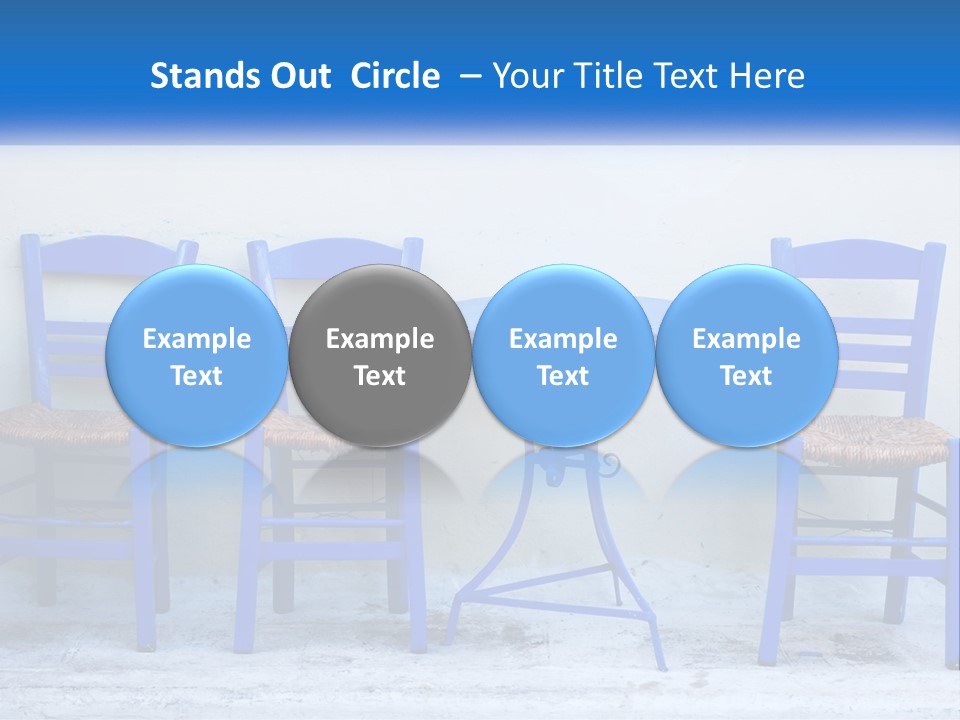 Stands Out Circle – Your Title Text Here

Example Text

Example Text

Example Text

Example Text